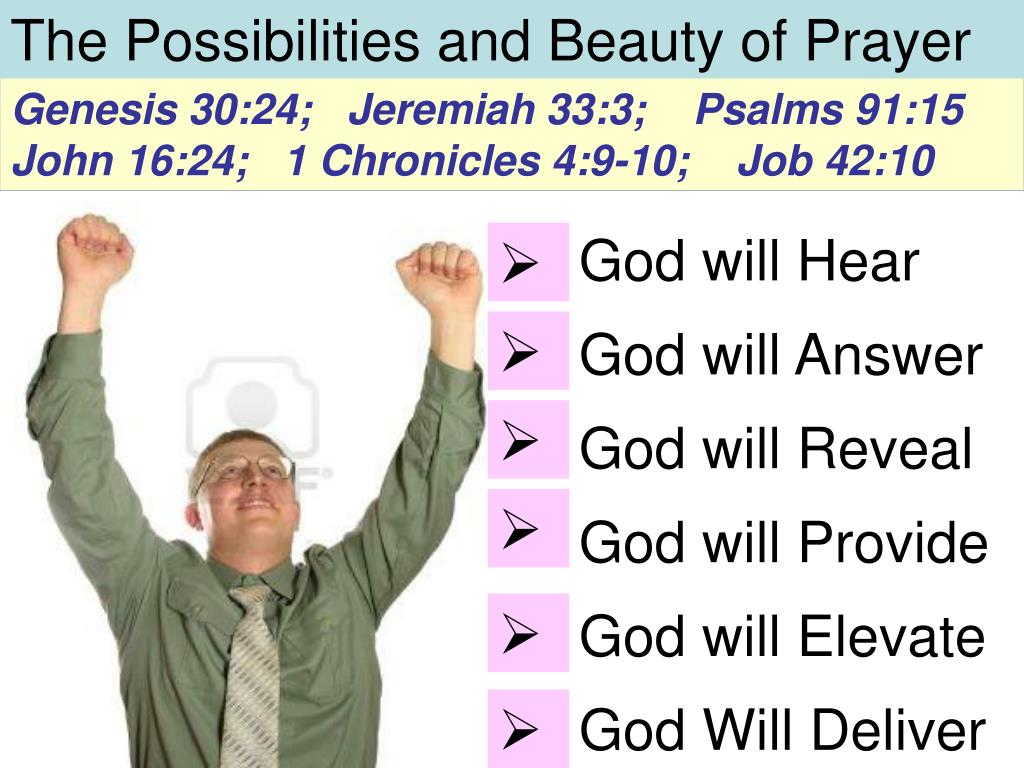 The Possibilities and Beauty of Prayer

Genesis 30:24; Jeremiah 33:3; Psalms 91:15
John 16:24; 1 Chronicles 4:9-10; Job 42:10

➢ God will Hear
➢ God will Answer
➢ God will Reveal
➢ God will Provide
➢ God will Elevate
➢ God Will Deliver